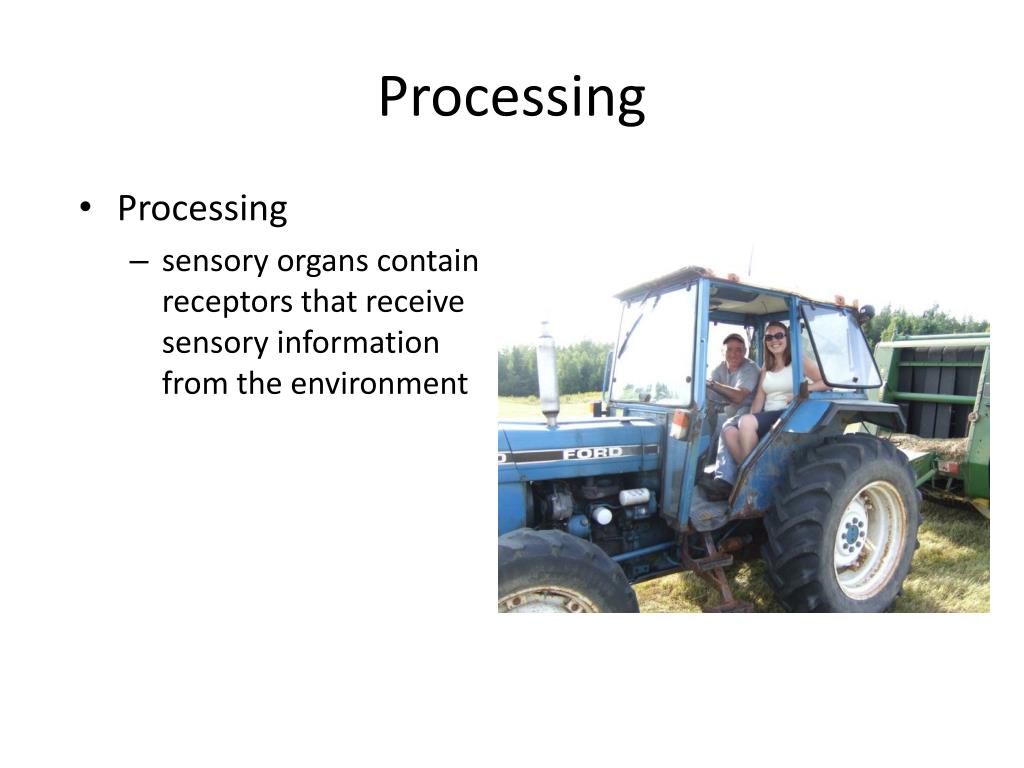 Processing

• Processing
 – sensory organs contain receptors that receive sensory information from the environment

FORD